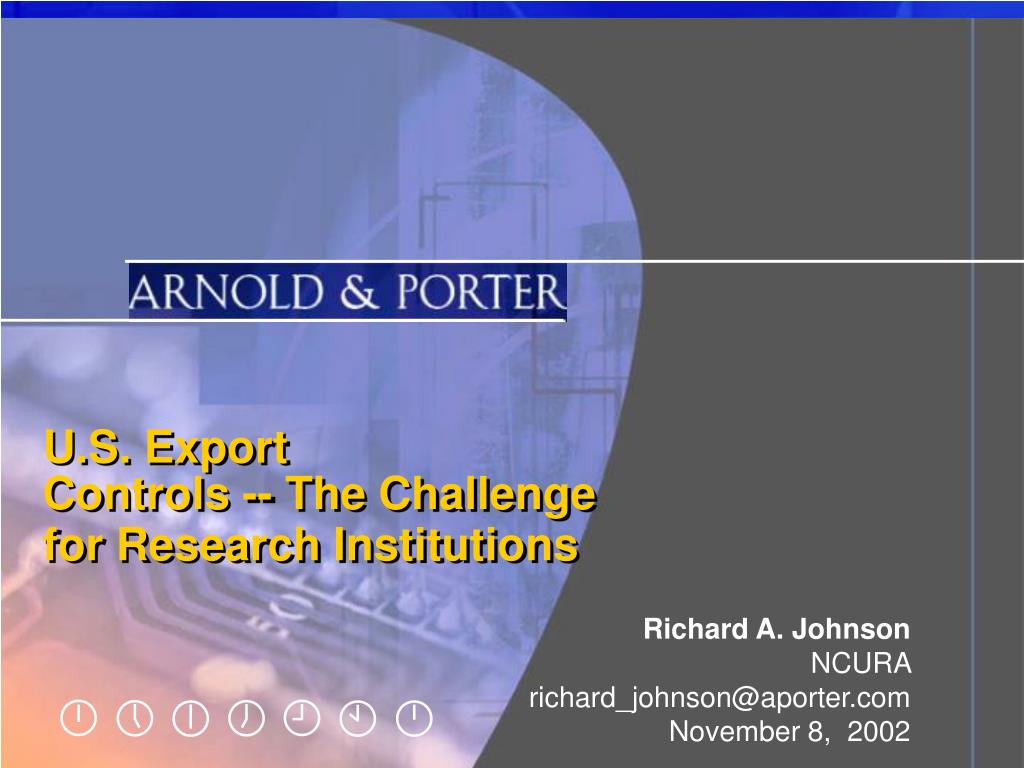 ARNOLD & PORTER

U.S. Export Controls -- The Challenge for Research Institutions

Richard A. Johnson
NCURA
richard_johnson@aporter.com
November 8, 2002